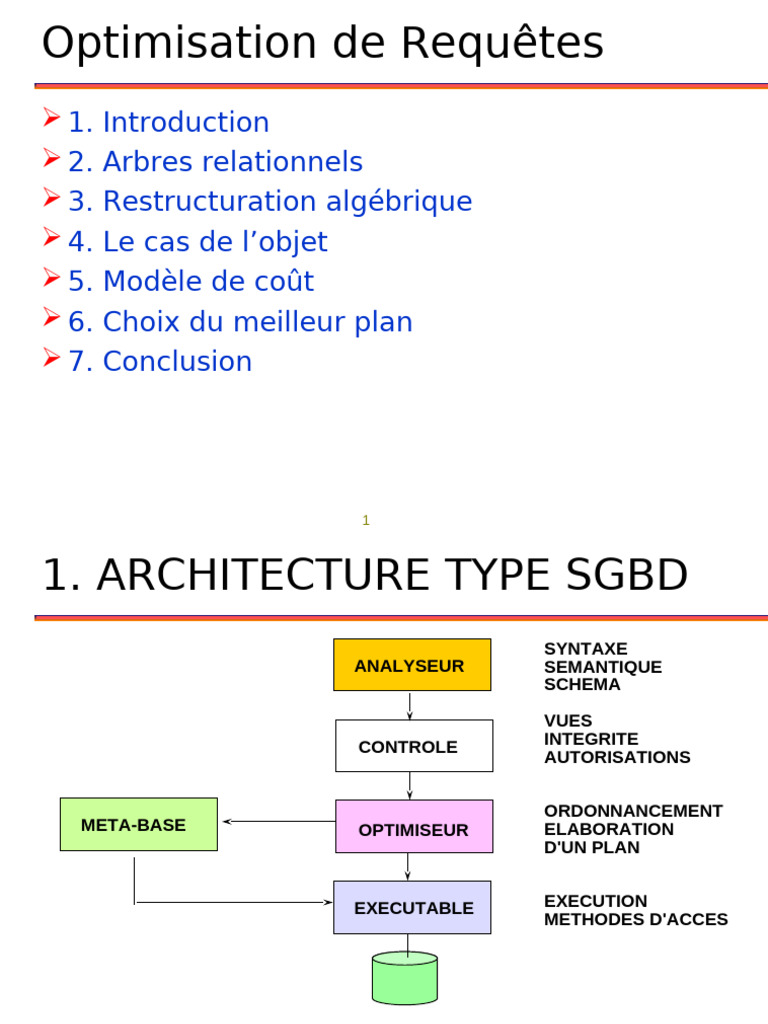 Optimisation de Requêtes

1. Introduction
2. Arbres relationnels
3. Restructuration algébrique
4. Le cas de l’objet
5. Modèle de coût
6. Choix du meilleur plan
7. Conclusion

1

1. ARCHITECTURE TYPE SGBD

ANALYSEUR

SYNTAXE
SEMANTIQUE
SCHEMA

CONTROLE

VUES
INTEGRITE
AUTORISATIONS

META-BASE

OPTIMISEUR

ORDONNANCEMENT
ELABORATION
D'UN PLAN

EXECUTABLE

EXECUTION
METHODES D'ACCES